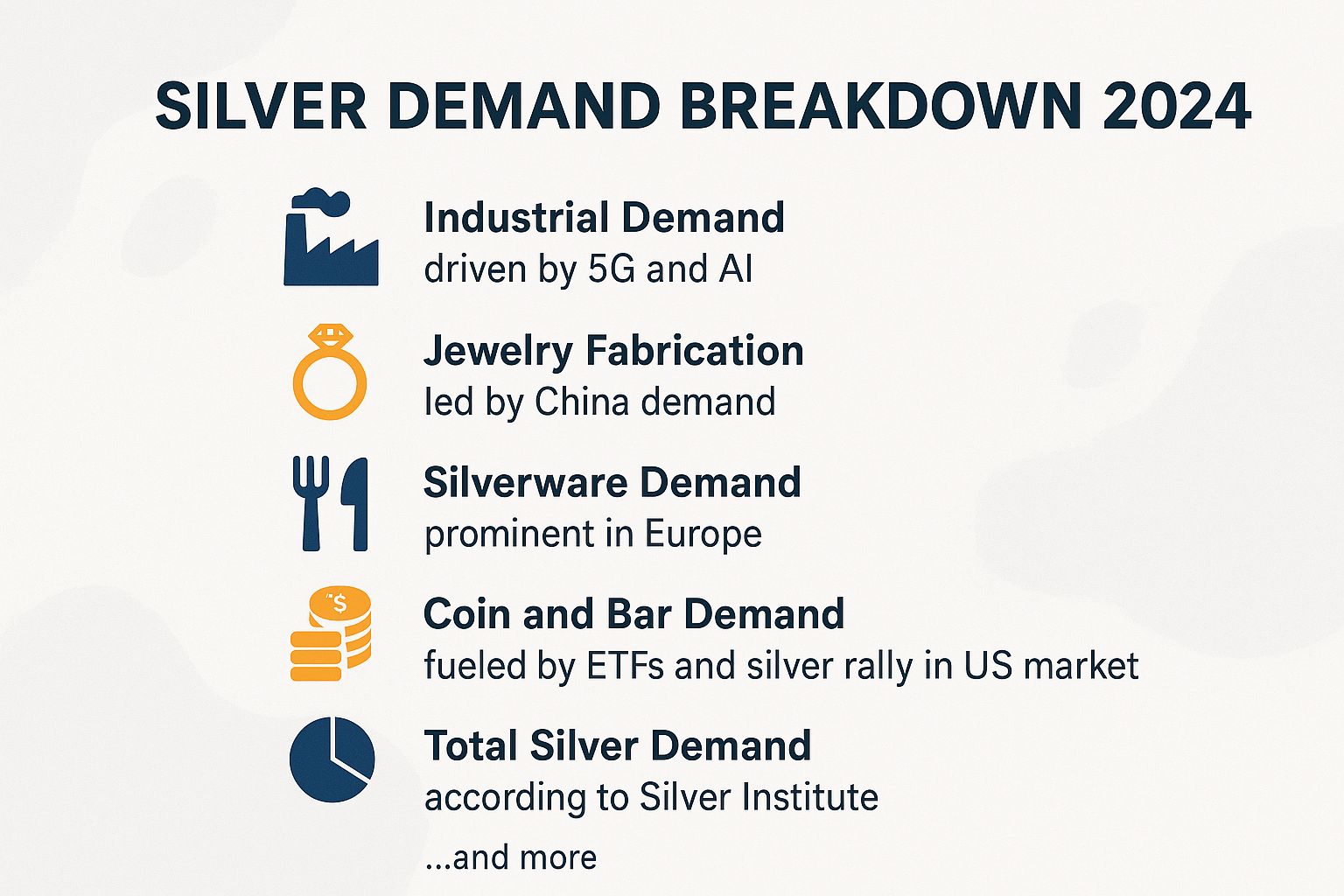 SILVER DEMAND BREAKDOWN 2024

Industrial Demand
driven by 5G and AI

Jewelry Fabrication
led by China demand

Silverware Demand
prominent in Europe

$
Coin and Bar Demand
fueled by ETFs and silver rally in US market

Total Silver Demand
according to Silver Institute

...and more